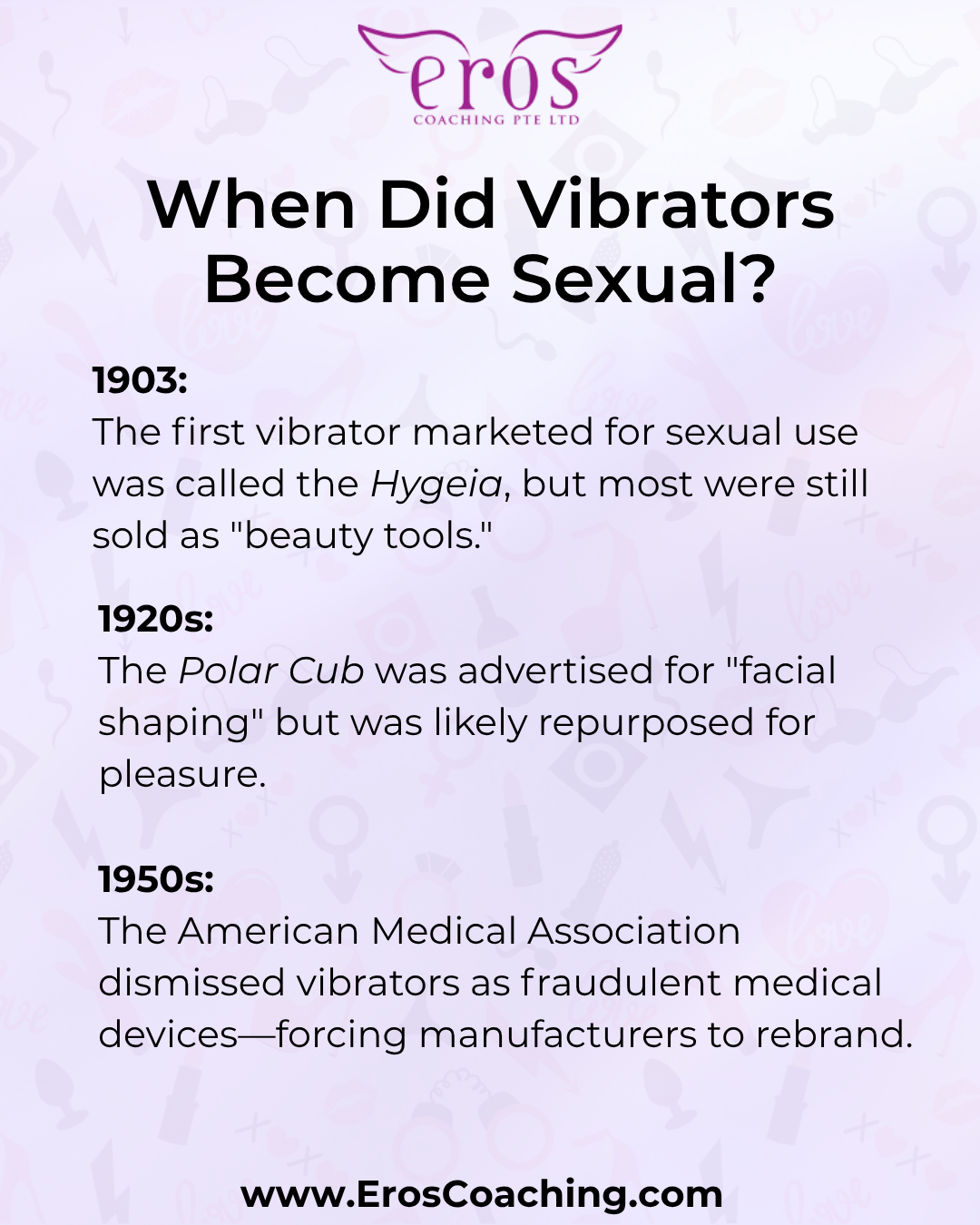 eros
COACHING PTE LTD

When Did Vibrators Become Sexual?

1903:
The first vibrator marketed for sexual use was called the Hygeia, but most were still sold as "beauty tools."

1920s:
The Polar Cub was advertised for "facial shaping" but was likely repurposed for pleasure.

1950s:
The American Medical Association dismissed vibrators as fraudulent medical devices—forcing manufacturers to rebrand.

www.ErosCoaching.com